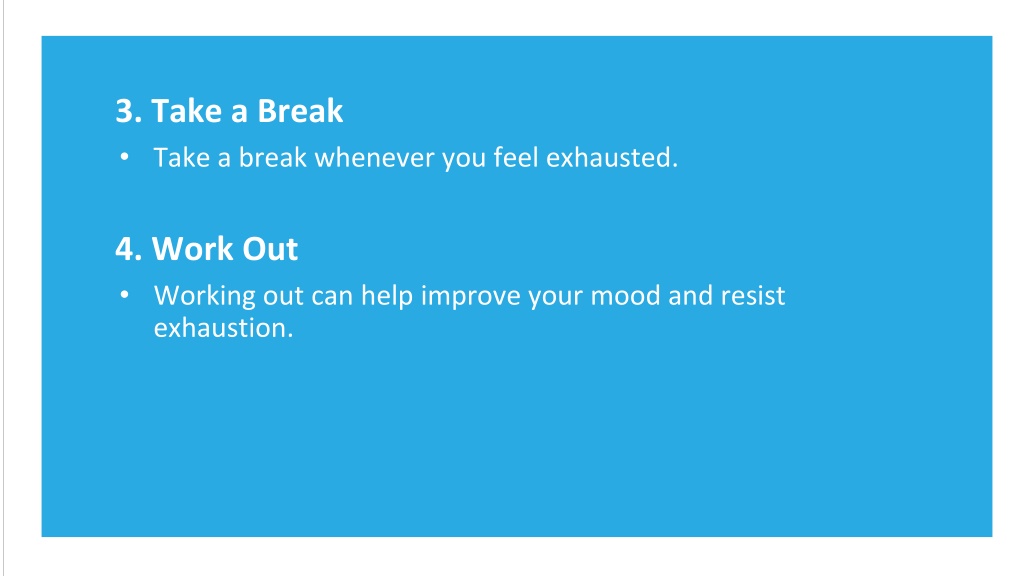 3. Take a Break

• Take a break whenever you feel exhausted.

4. Work Out

• Working out can help improve your mood and resist exhaustion.